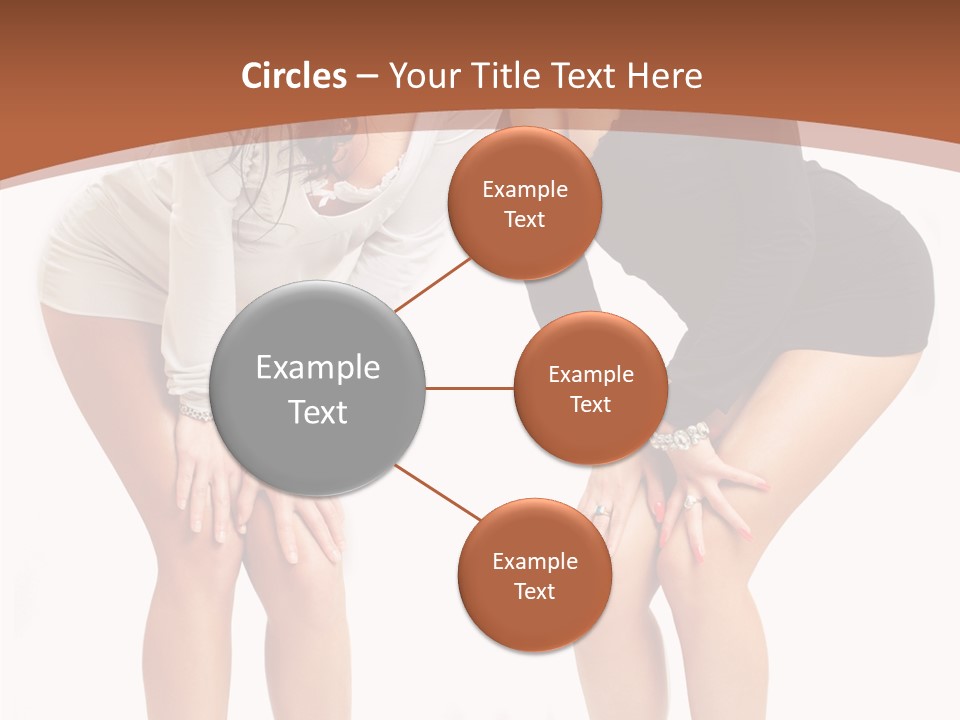 Circles – Your Title Text Here

Example Text

Example Text

Example Text

Example Text